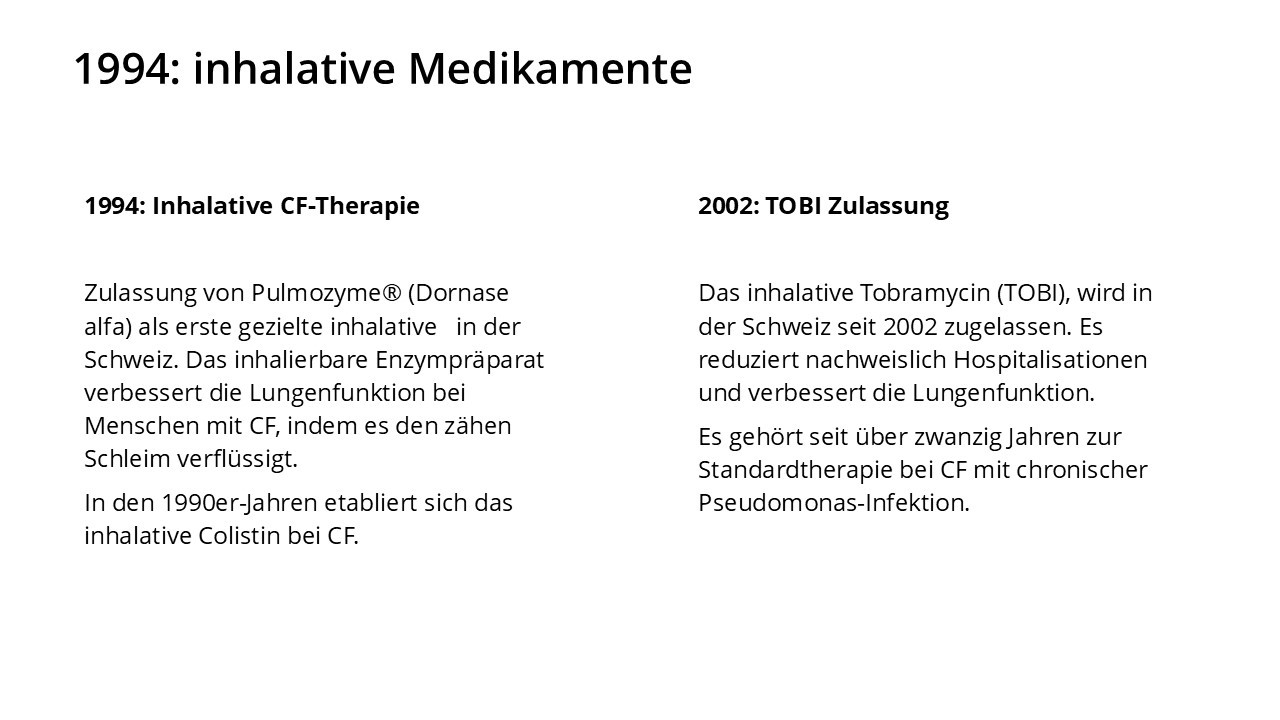 1994: inhalative Medikamente

1994: Inhalative CF-Therapie

Zulassung von Pulmozyme® (Dornase alfa) als erste gezielte inhalative in der Schweiz. Das inhalierbare Enzympräparat verbessert die Lungenfunktion bei Menschen mit CF, indem es den zähen Schleim verflüssigt.

In den 1990er-Jahren etabliert sich das inhalative Colistin bei CF.

2002: TOBI Zulassung

Das inhalative Tobramycin (TOBI), wird in der Schweiz seit 2002 zugelassen. Es reduziert nachweislich Hospitalisationen und verbessert die Lungenfunktion.

Es gehört seit über zwanzig Jahren zur Standardtherapie bei CF mit chronischer Pseudomonas-Infektion.